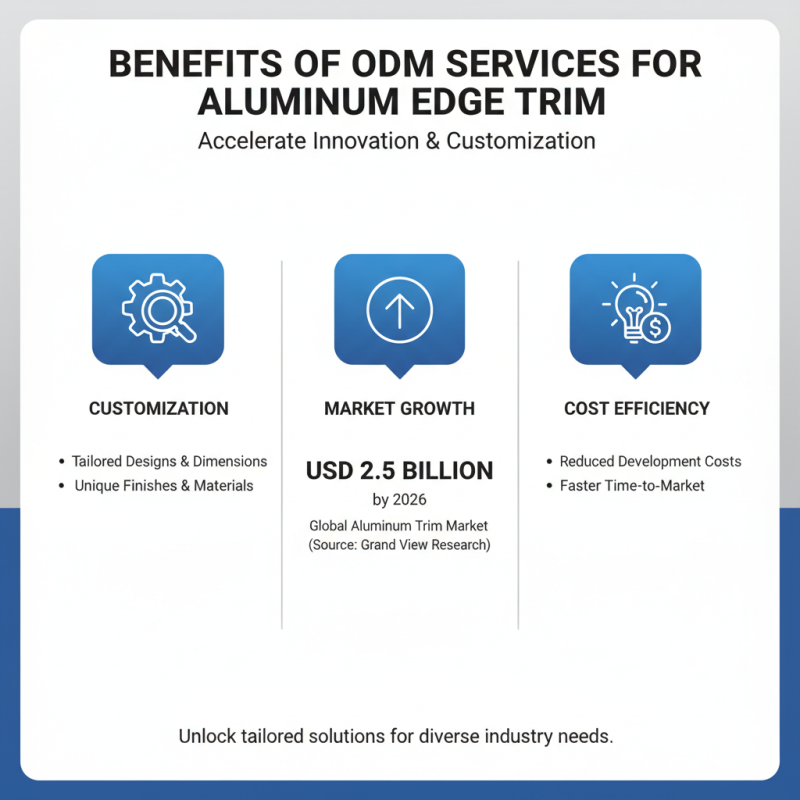 BENEFITS OF ODM SERVICES FOR ALUMINUM EDGE TRIM

Accelerate Innovation & Customization

CUSTOMIZATION

• Tailored Designs & Dimensions
• Unique Finishes & Materials

MARKET GROWTH

USD 2.5 BILLION
by 2026
Global Aluminum Trim Market
(Source: Grand View Research)

COST EFFICIENCY

• Reduced Development Costs
• Faster Time-to-Market

Unlock tailored solutions for diverse industry needs.